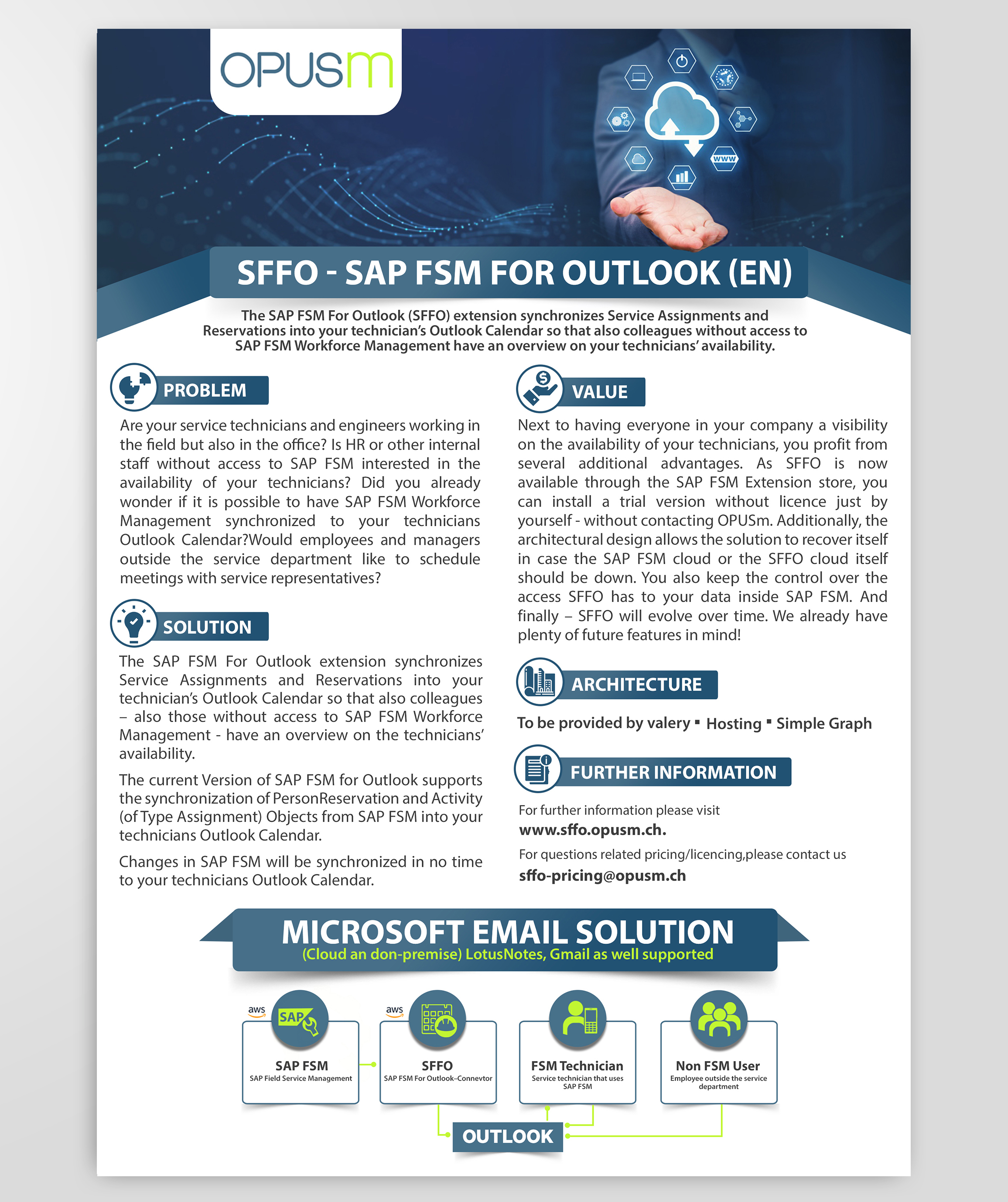 OPUSm

www

SFFO - SAP FSM FOR OUTLOOK (EN)

The SAP FSM For Outlook (SFFO) extension synchronizes Service Assignments and Reservations into your technician's Outlook Calendar so that also colleagues without access to SAP FSM Workforce Management have an overview on your technicians' availability.

PROBLEM

Are your service technicians and engineers working in the field but also in the office? Is HR or other internal staff without access to SAP FSM interested in the availability of your technicians? Did you already wonder if it is possible to have SAP FSM Workforce Management synchronized to your technicians Outlook Calendar?Would employees and managers outside the service department like to schedule meetings with service representatives?

SOLUTION

The SAP FSM For Outlook extension synchronizes Service Assignments and Reservations into your technician's Outlook Calendar so that also colleagues – also those without access to SAP FSM Workforce Management - have an overview on the technicians' availability.

The current Version of SAP FSM for Outlook supports the synchronization of PersonReservation and Activity (of Type Assignment) Objects from SAP FSM into your technicians Outlook Calendar.

Changes in SAP FSM will be synchronized in no time to your technicians Outlook Calendar.

VALUE

Next to having everyone in your company a visibility on the availability of your technicians, you profit from several additional advantages. As SFFO is now available through the SAP FSM Extension store, you can install a trial version without licence just by yourself - without contacting OPUSm. Additionally, the architectural design allows the solution to recover itself in case the SAP FSM cloud or the SFFO cloud itself should be down. You also keep the control over the access SFFO has to your data inside SAP FSM. And finally – SFFO will evolve over time. We already have plenty of future features in mind!

ARCHITECTURE

To be provided by valery ▪ Hosting ▪ Simple Graph

FURTHER INFORMATION

For further information please visit
www.sffo.opusm.ch.
For questions related pricing/licencing,please contact us
sffo-pricing@opusm.ch

MICROSOFT EMAIL SOLUTION
(Cloud an don-premise) LotusNotes, Gmail as well supported

aws SAP
SAP FSM
SAP Field Service Management

aws
SFFO
SAP FSM For Outlook–Connevtor

FSM Technician
Service technician that uses SAP FSM

Non FSM User
Employee outside the service department

OUTLOOK